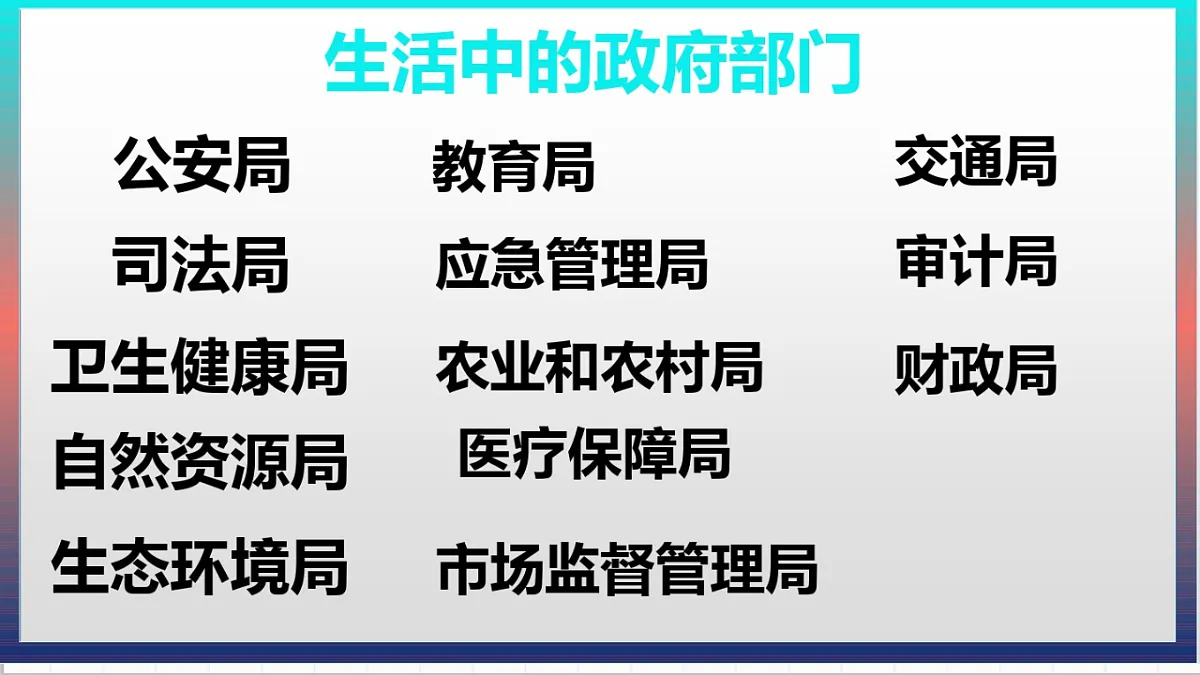 生活中的政府部门

公安局
司法局
卫生健康局
自然资源局
生态环境局

教育局
应急管理局
农业和农村局
医疗保障局
市场监督管理局

交通局
审计局
财政局